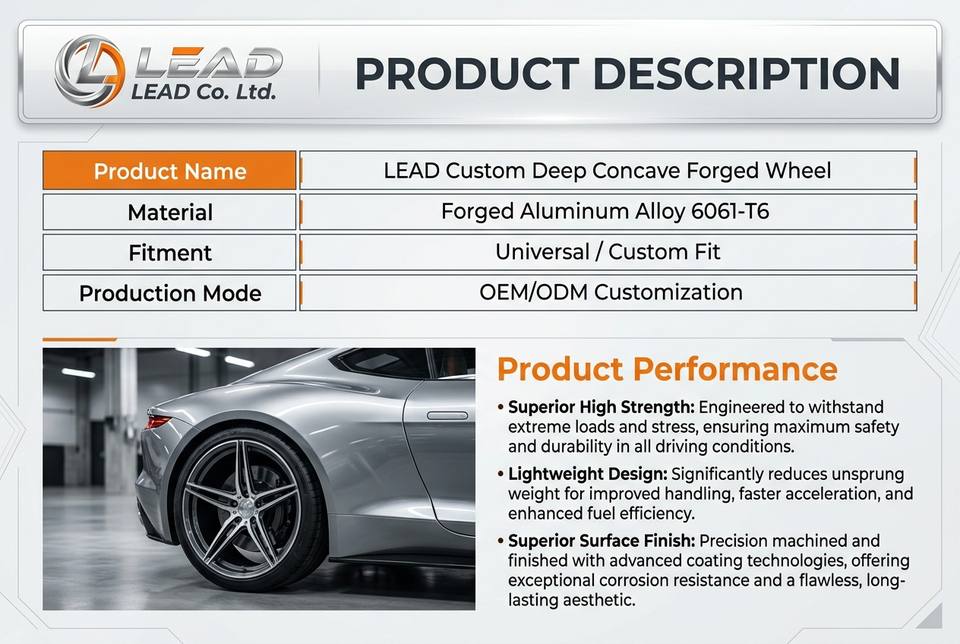 LEAD
LEAD Co. Ltd.

PRODUCT DESCRIPTION

| Product Name | LEAD Custom Deep Concave Forged Wheel |
|---|---|
| Material | Forged Aluminum Alloy 6061-T6 |
| Fitment | Universal / Custom Fit |
| Production Mode | OEM/ODM Customization |

Product Performance

• Superior High Strength: Engineered to withstand extreme loads and stress, ensuring maximum safety and durability in all driving conditions.

• Lightweight Design: Significantly reduces unsprung weight for improved handling, faster acceleration, and enhanced fuel efficiency.

• Superior Surface Finish: Precision machined and finished with advanced coating technologies, offering exceptional corrosion resistance and a flawless, long-lasting aesthetic.